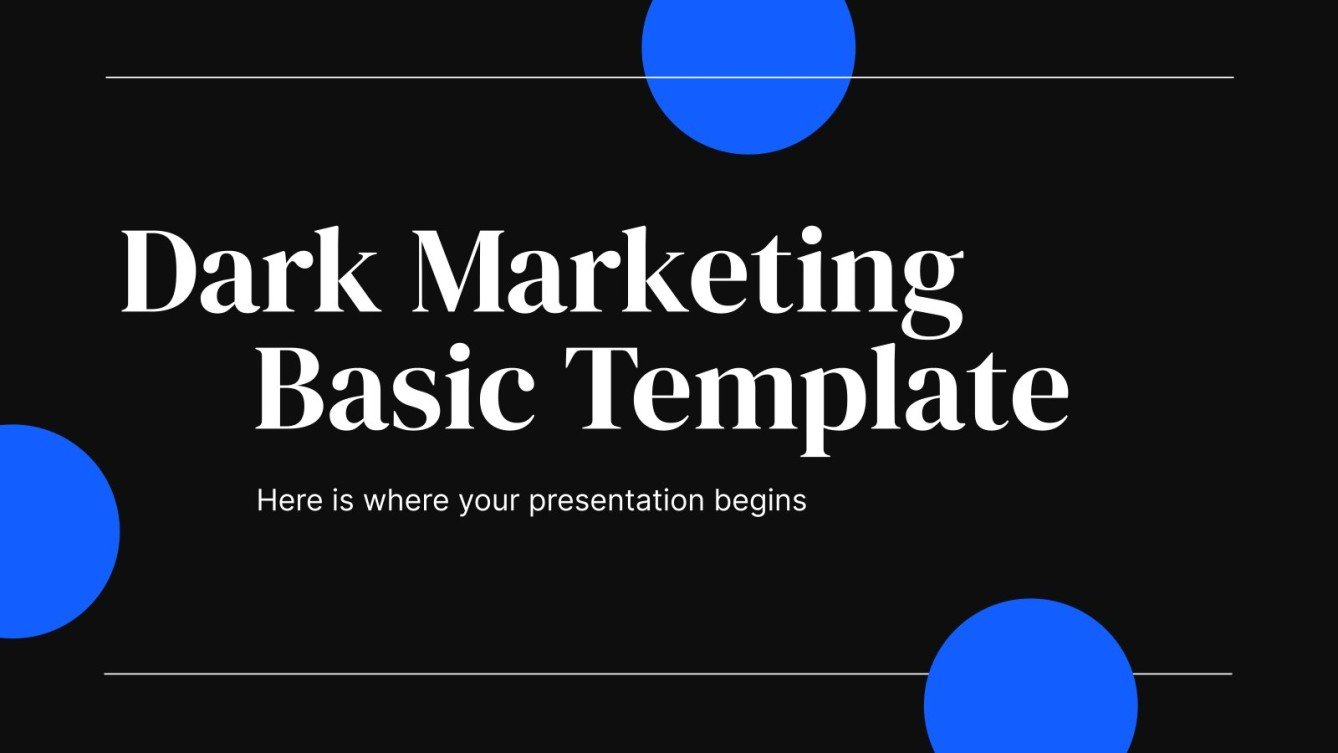 Dark Marketing Basic Template

Here is where your presentation begins